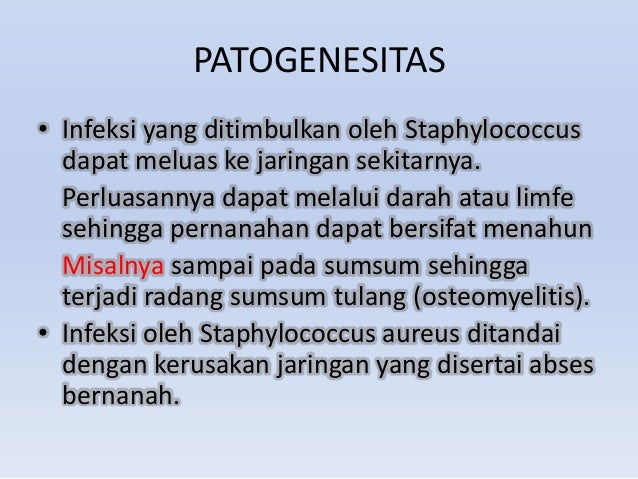 PATOGENESITAS

• Infeksi yang ditimbulkan oleh Staphylococcus dapat meluas ke jaringan sekitarnya.

Perluasannya dapat melalui darah atau limfe sehingga pernanahan dapat bersifat menahun

Misalnya sampai pada sumsum sehingga terjadi radang sumsum tulang (osteomyelitis).

• Infeksi oleh Staphylococcus aureus ditandai dengan kerusakan jaringan yang disertai abses bernanah.